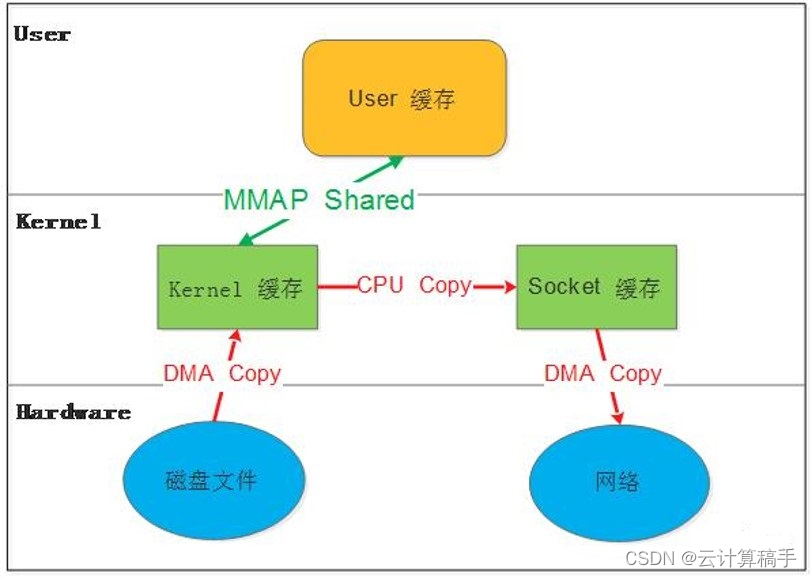 User

User 缓存

MMAP Shared

Kernel

Kernel 缓存

CPU Copy

Socket 缓存

DMA Copy

DMA Copy

Hardware

磁盘文件

网络

CSDN @云计算稿手